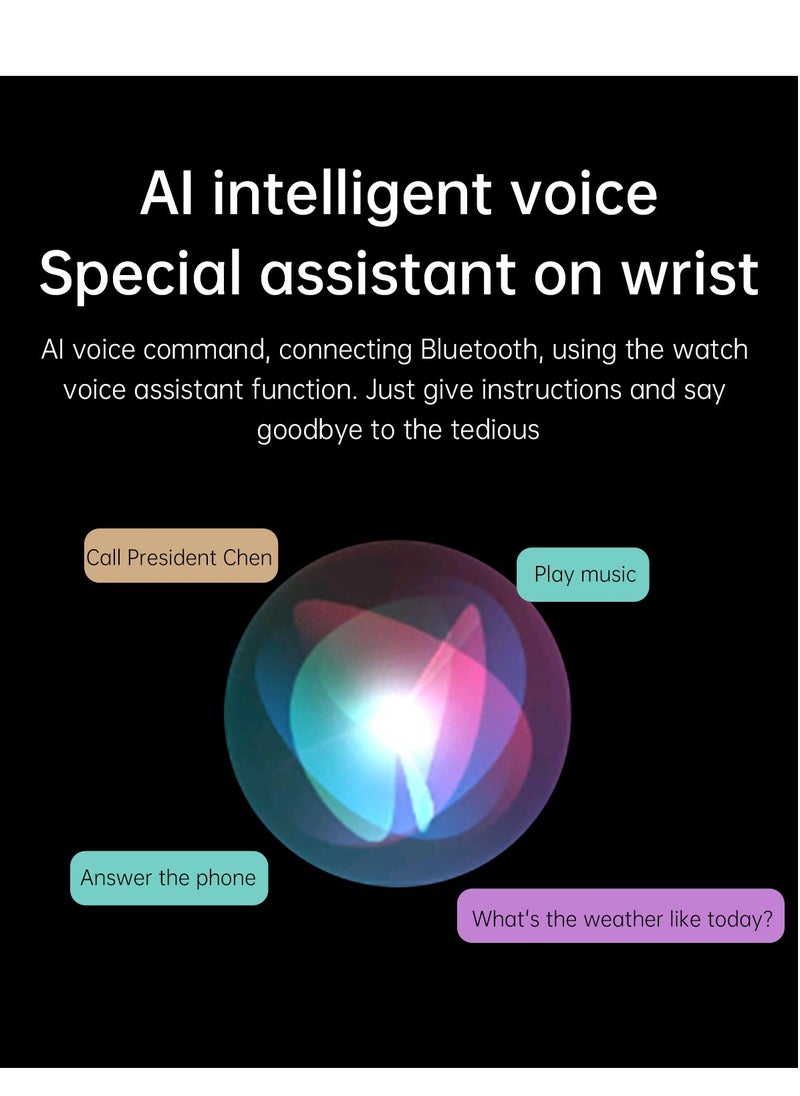 AI intelligent voice
Special assistant on wrist

AI voice command, connecting Bluetooth, using the watch voice assistant function. Just give instructions and say goodbye to the tedious

Call President Chen

Play music

Answer the phone

What's the weather like today?